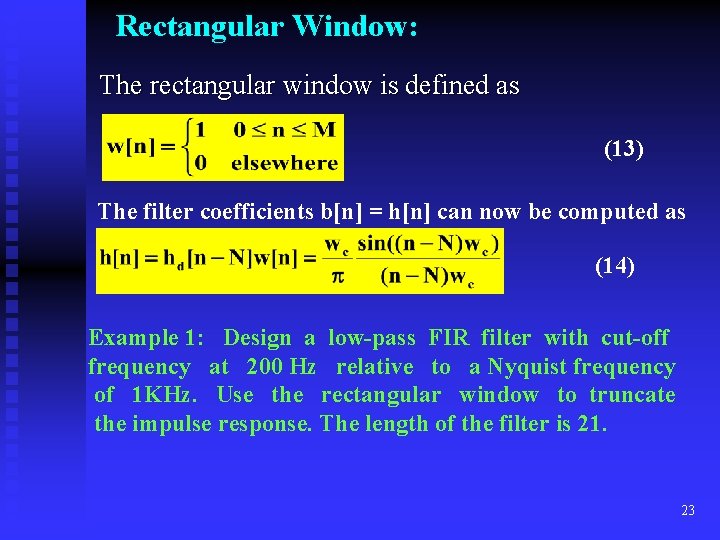 Rectangular Window:

The rectangular window is defined as

$w[n] = \begin{cases} 1 & 0 \le n \le M \\ 0 & \text{elsewhere} \end{cases}$ (13)

The filter coefficients b[n] = h[n] can now be computed as

$h[n] = h_d[n-N]w[n] = \frac{w_c}{\pi} \frac{\sin((n-N)w_c)}{(n-N)w_c}$ (14)

Example 1: Design a low-pass FIR filter with cut-off frequency at 200 Hz relative to a Nyquist frequency of 1KHz. Use the rectangular window to truncate the impulse response. The length of the filter is 21.

23